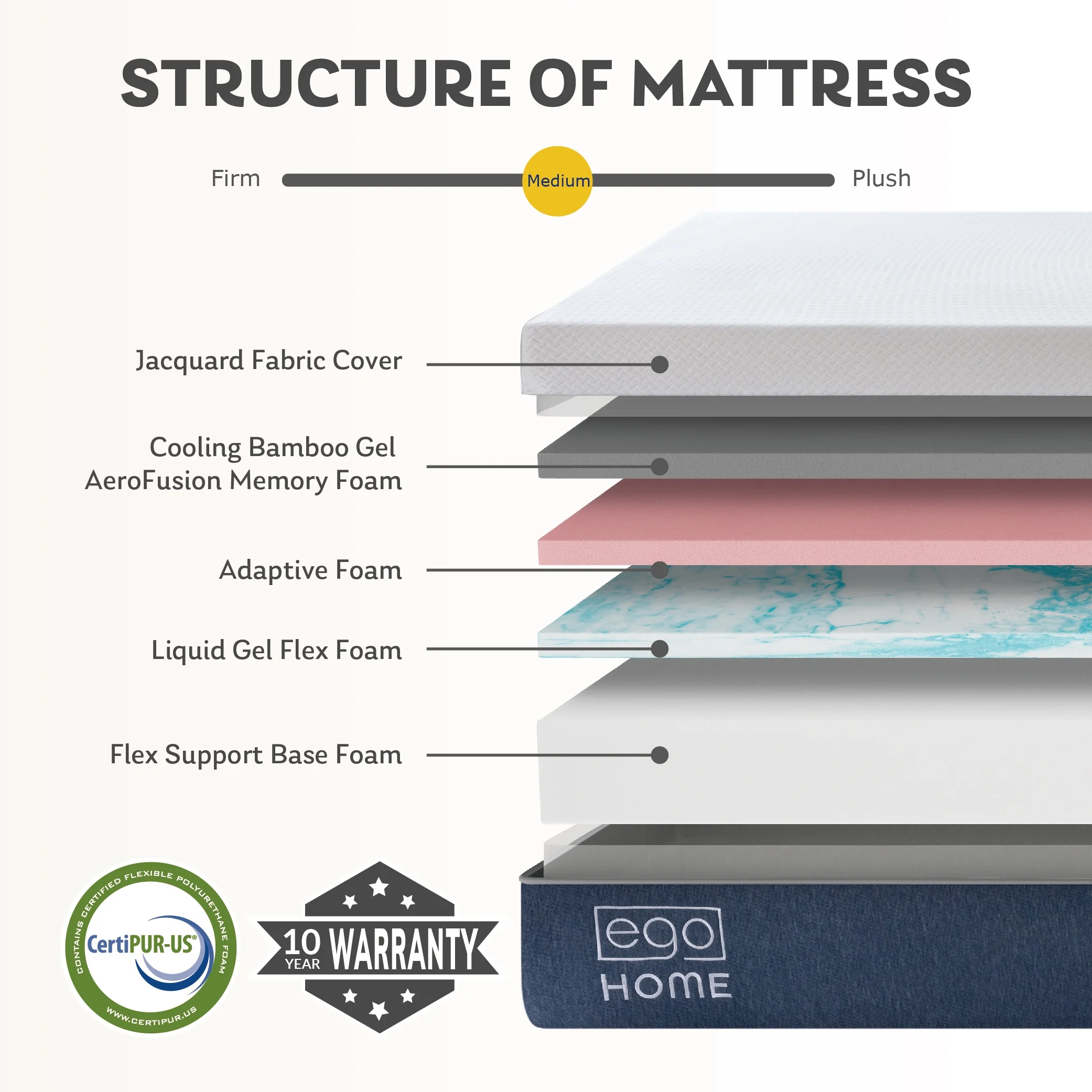 STRUCTURE OF MATTRESS

Firm Medium Plush

Jacquard Fabric Cover

Cooling Bamboo Gel AeroFusion Memory Foam

Adaptive Foam

Liquid Gel Flex Foam

Flex Support Base Foam

CONTAINS CERTIFIED FLEXIBLE POLYURETHANE FOAM
CertiPUR-US®
WWW.CERTIPUR.US

10 YEAR WARRANTY

ego HOME